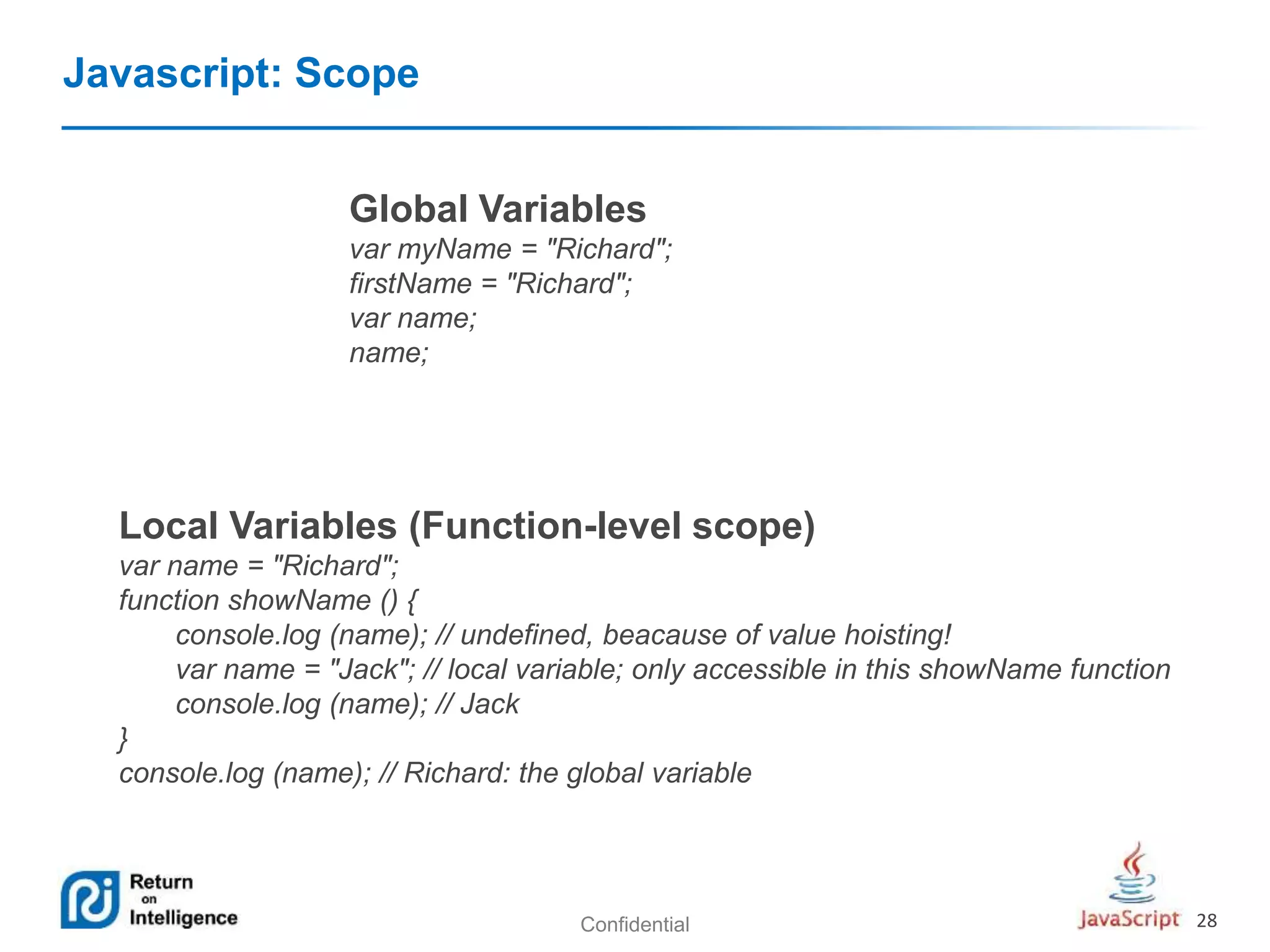 Javascript: Scope

Global Variables
var myName = "Richard";
firstName = "Richard";
var name;
name;

Local Variables (Function-level scope)
var name = "Richard";
function showName () {
console.log (name); // undefined, beacause of value hoisting!
var name = "Jack"; // local variable; only accessible in this showName function
console.log (name); // Jack
}
console.log (name); // Richard: the global variable

Return on Intelligence

Confidential

JavaScript 28